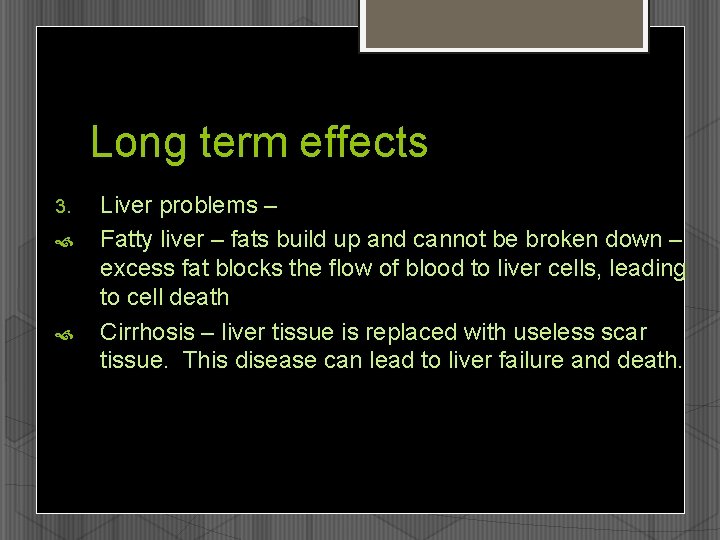 Long term effects

3. Liver problems –

Fatty liver – fats build up and cannot be broken down – excess fat blocks the flow of blood to liver cells, leading to cell death

Cirrhosis – liver tissue is replaced with useless scar tissue. This disease can lead to liver failure and death.